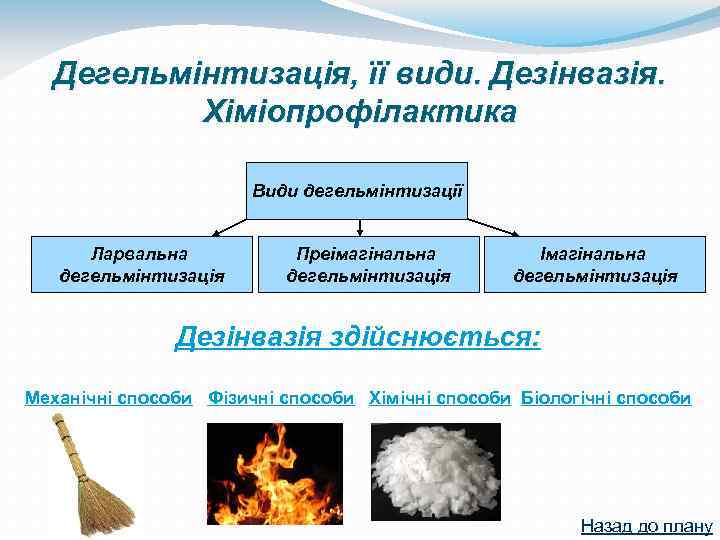 Дегельмінтизація, її види. Дезінвазія. Хіміопрофілактика

Види дегельмінтизації

Ларвальна дегельмінтизація

Преімагінальна дегельмінтизація

Імагінальна дегельмінтизація

Дезінвазія здійснюється:

Механічні способи Фізичні способи Хімічні способи Біологічні способи

Назад до плану